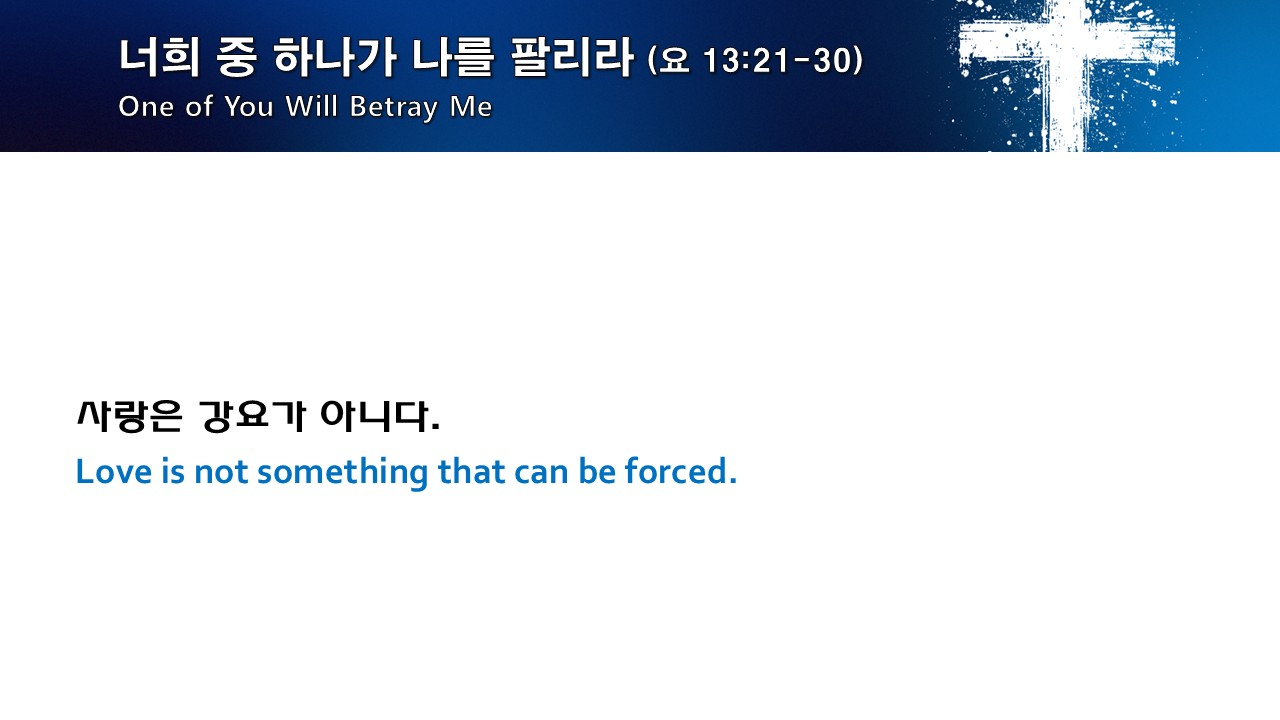 너희 중 하나가 나를 팔리라 (요 13:21-30)
One of You Will Betray Me

사랑은 강요가 아니다.
Love is not something that can be forced.